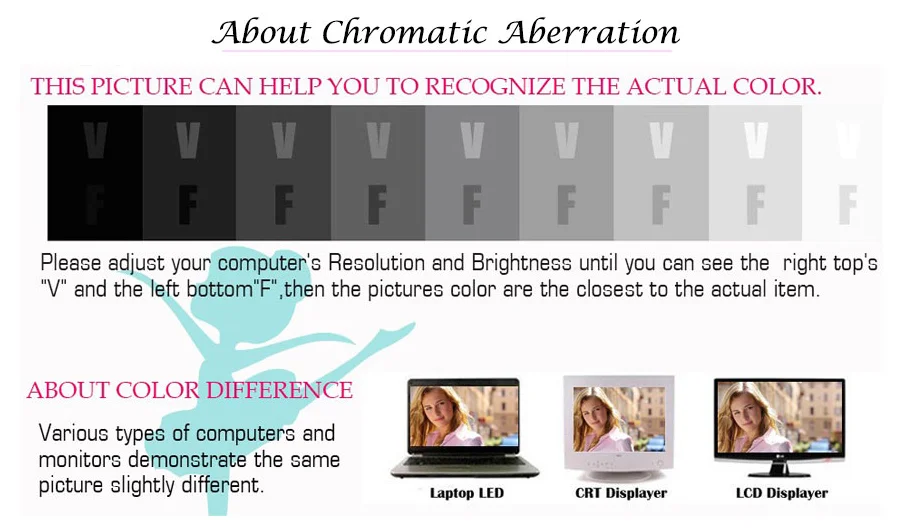 About Chromatic Aberration

THIS PICTURE CAN HELP YOU TO RECOGNIZE THE ACTUAL COLOR.

V V V V V V V V V
F F F F F F F F F

Please adjust your computer's Resolution and Brightness until you can see the right top's "V" and the left bottom"F",then the pictures color are the closest to the actual item.

ABOUT COLOR DIFFERENCE

Various types of computers and monitors demonstrate the same picture slightly different.

Laptop LED

CRT Displayer

LCD Displayer